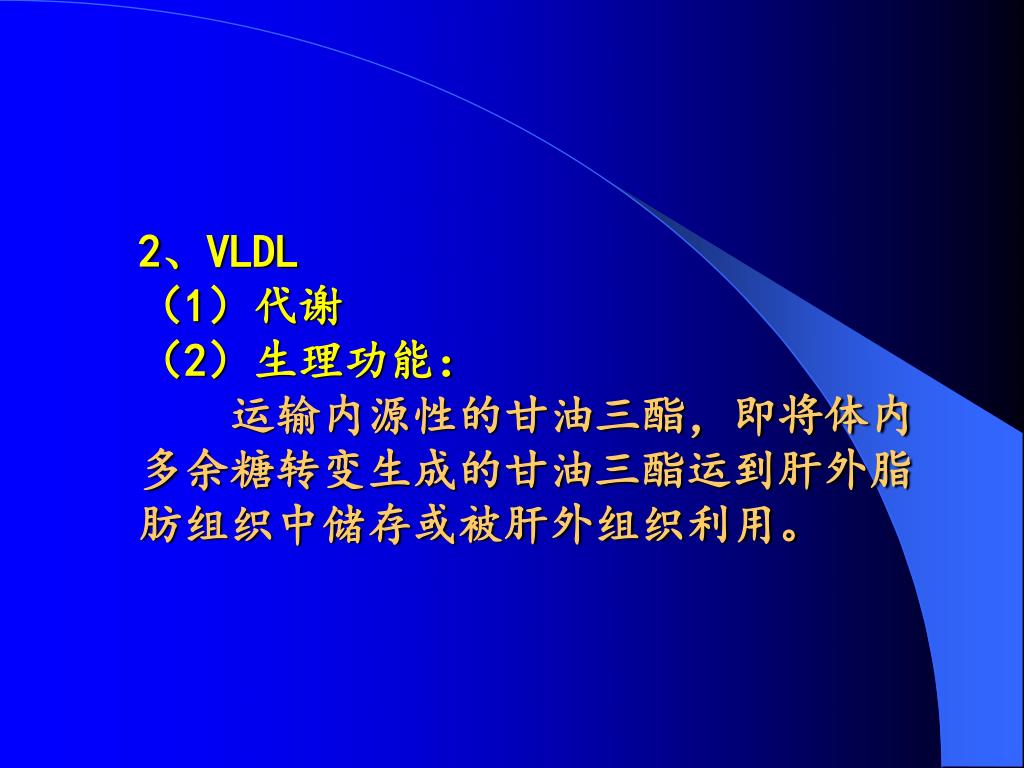 2、VLDL

（1）代谢

（2）生理功能：

运输内源性的甘油三酯，即将体内多余糖转变生成的甘油三酯运到肝外脂肪组织中储存或被肝外组织利用。